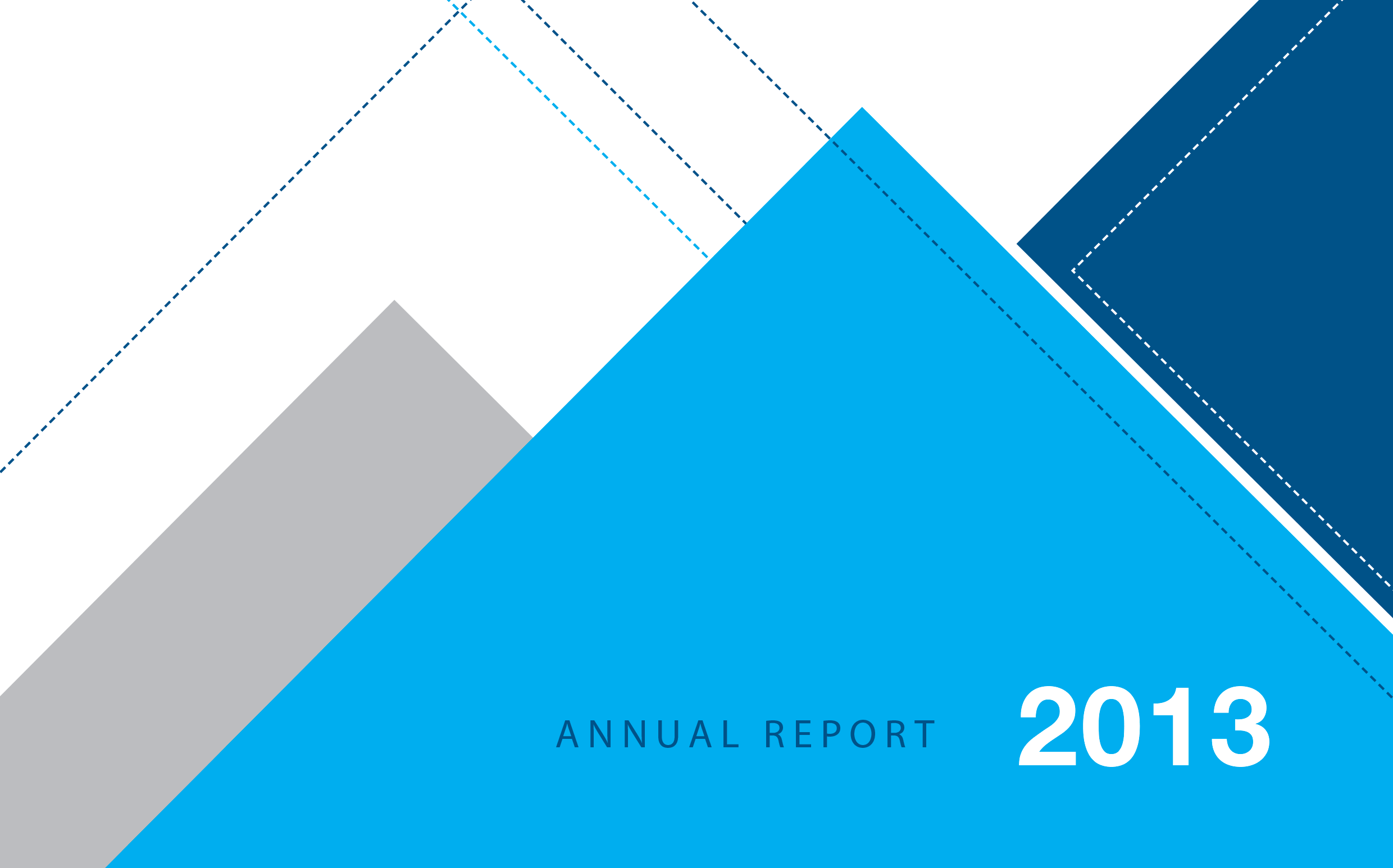 ANNUAL REPORT 2013